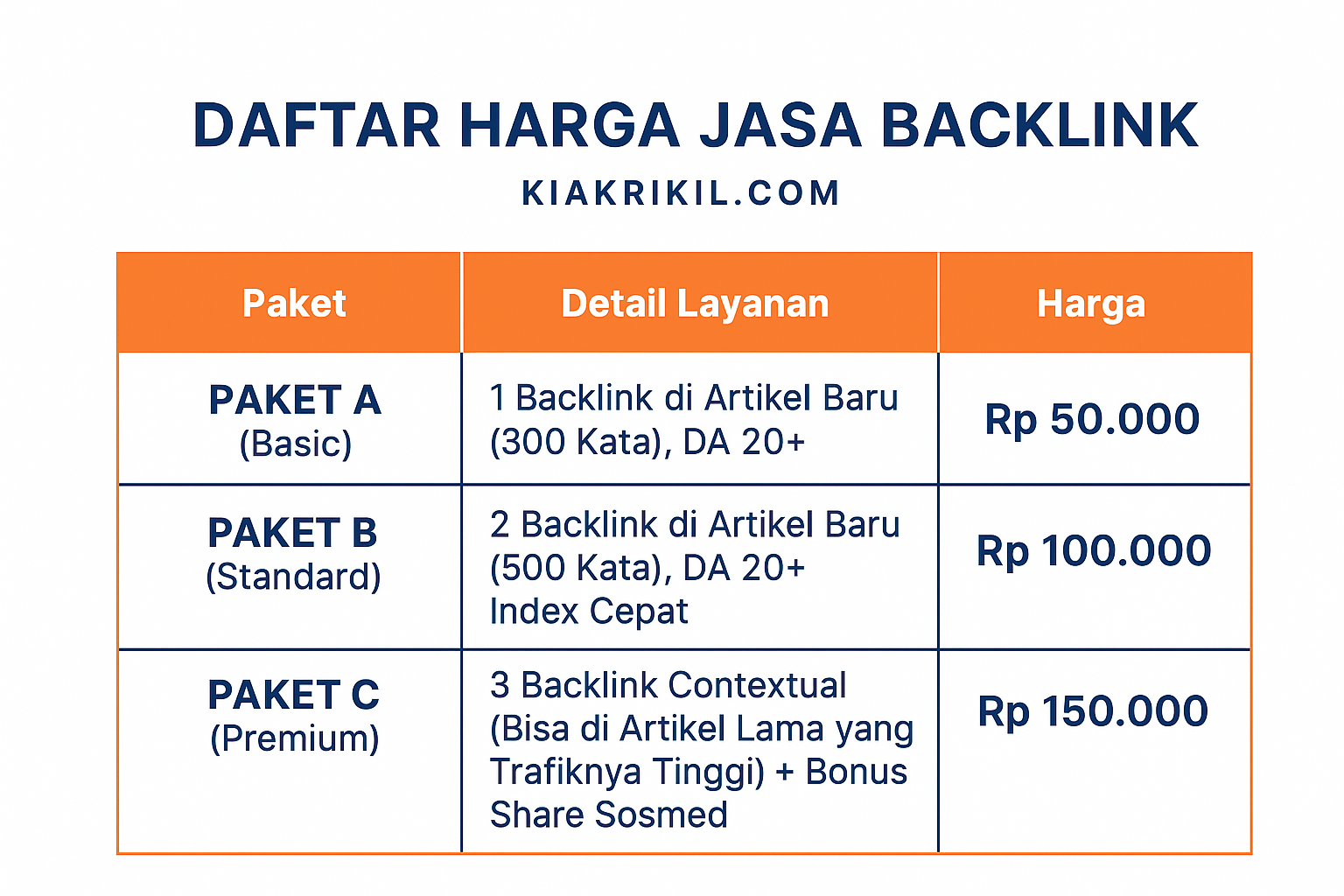 DAFTAR HARGA JASA BACKLINK

KIAKRIKIL.COM

| Paket | Detail Layanan | Harga |
|---|---|---|
| PAKET A (Basic) | 1 Backlink di Artikel Baru (300 Kata), DA 20+ | Rp 50.000 |
| PAKET B (Standard) | 2 Backlink di Artikel Baru (500 Kata), DA 20+ Index Cepat | Rp 100.000 |
| PAKET C (Premium) | 3 Backlink Contextual (Bisa di Artikel Lama yang Trafiknya Tinggi) + Bonus Share Sosmed | Rp 150.000 |